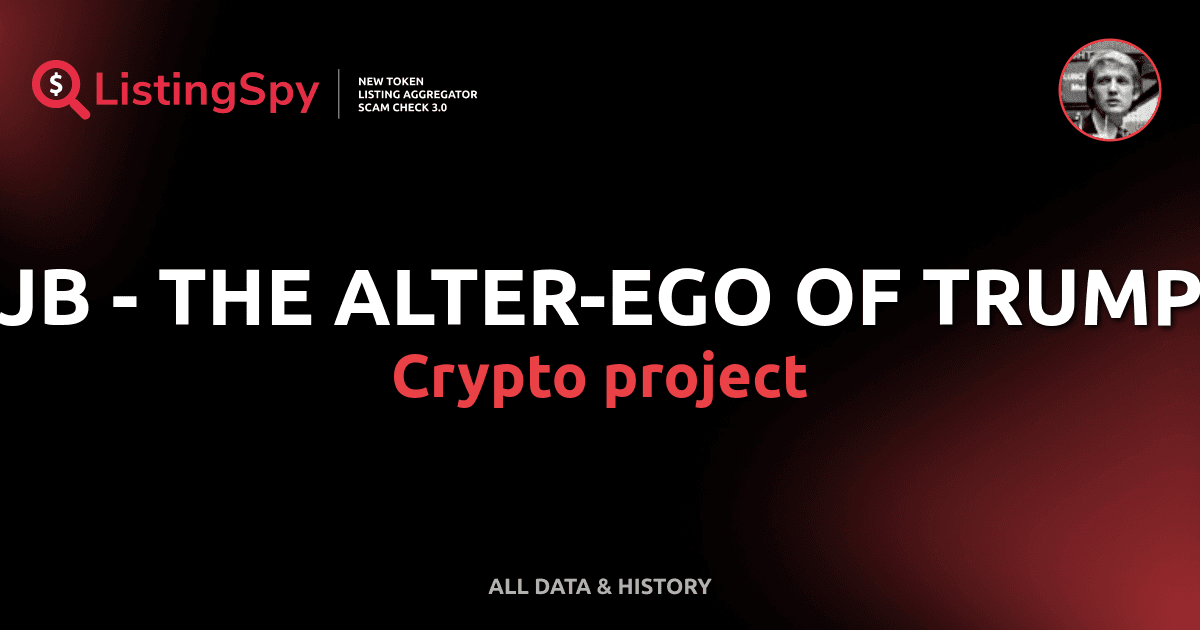 ListingSpy

NEW TOKEN
LISTING AGGREGATOR
SCAM CHECK 3.0

JB - THE ALTER-EGO OF TRUMP
Crypto project

ALL DATA & HISTORY